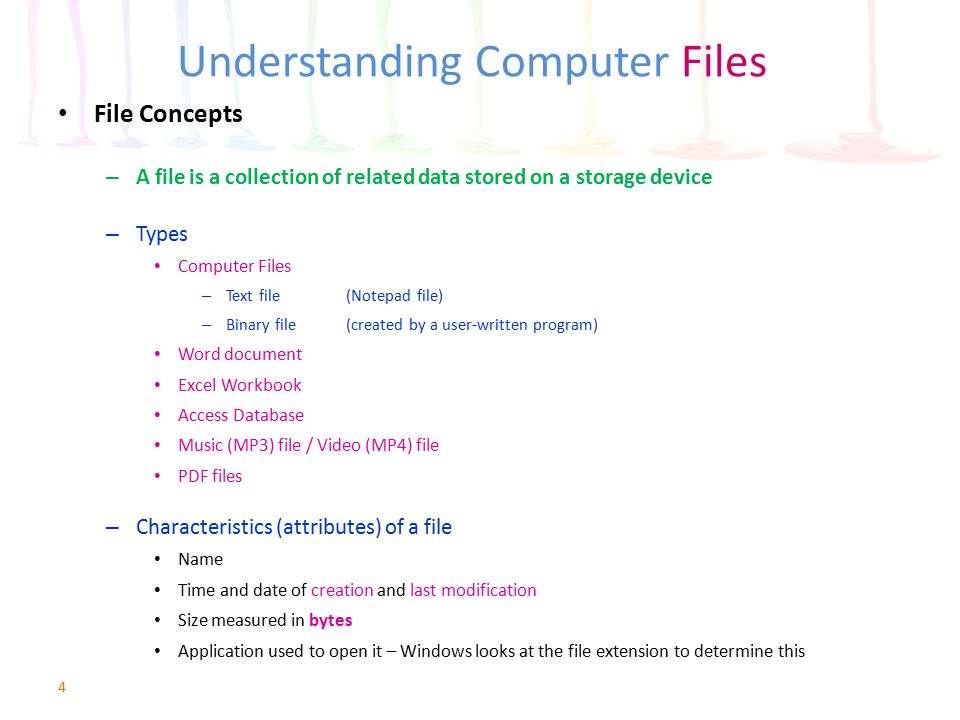 Understanding Computer Files

• File Concepts

– A file is a collection of related data stored on a storage device

– Types

• Computer Files

– Text file (Notepad file)

– Binary file (created by a user-written program)

• Word document

• Excel Workbook

• Access Database

• Music (MP3) file / Video (MP4) file

• PDF files

– Characteristics (attributes) of a file

• Name

• Time and date of creation and last modification

• Size measured in bytes

• Application used to open it – Windows looks at the file extension to determine this

4